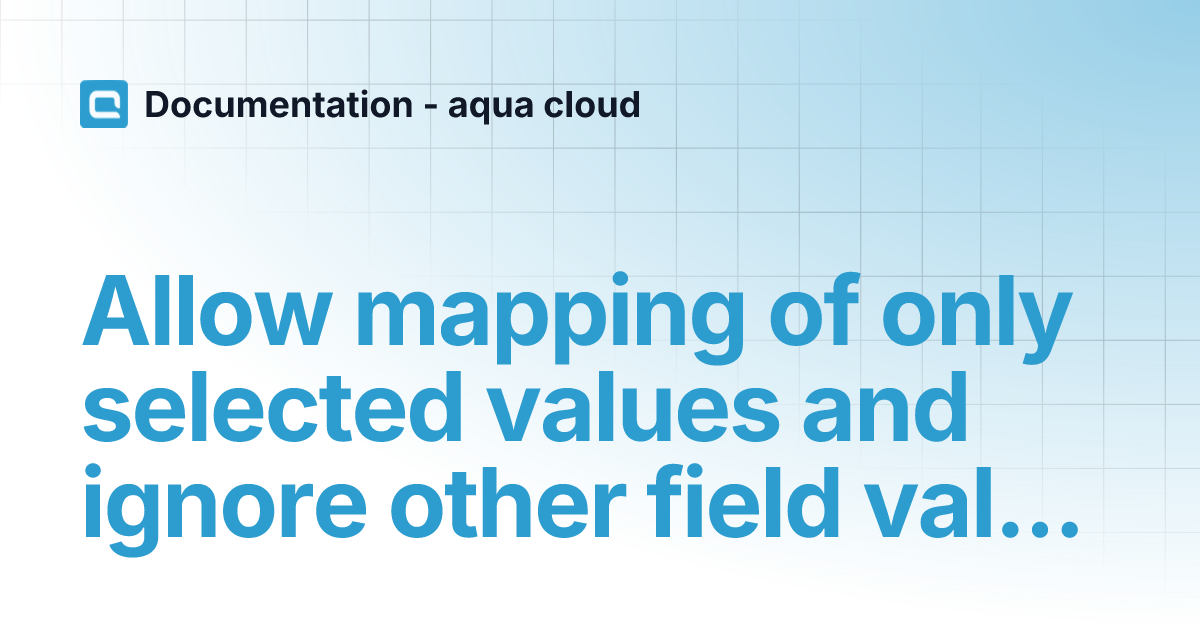 Documentation - aqua cloud

Allow mapping of only selected values and ignore other field val…